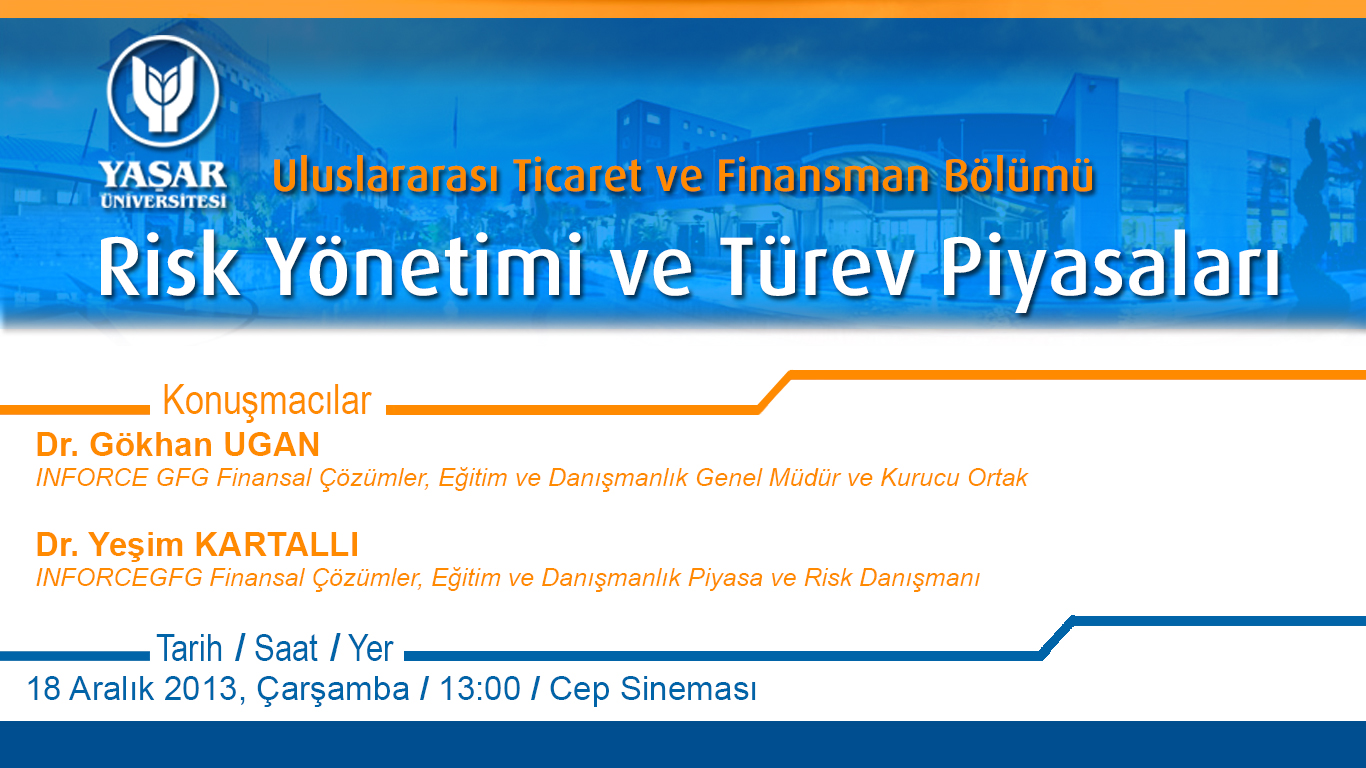 YAŞAR ÜNİVERSİTESİ

Uluslararası Ticaret ve Finansman Bölümü

Risk Yönetimi ve Türev Piyasaları

Konuşmacılar

Dr. Gökhan UGAN
INFORCE GFG Finansal Çözümler, Eğitim ve Danışmanlık Genel Müdür ve Kurucu Ortak

Dr. Yeşim KARTALLI
INFORCEGFG Finansal Çözümler, Eğitim ve Danışmanlık Piyasa ve Risk Danışmanı

Tarih / Saat / Yer

18 Aralık 2013, Çarşamba / 13:00 / Cep Sineması